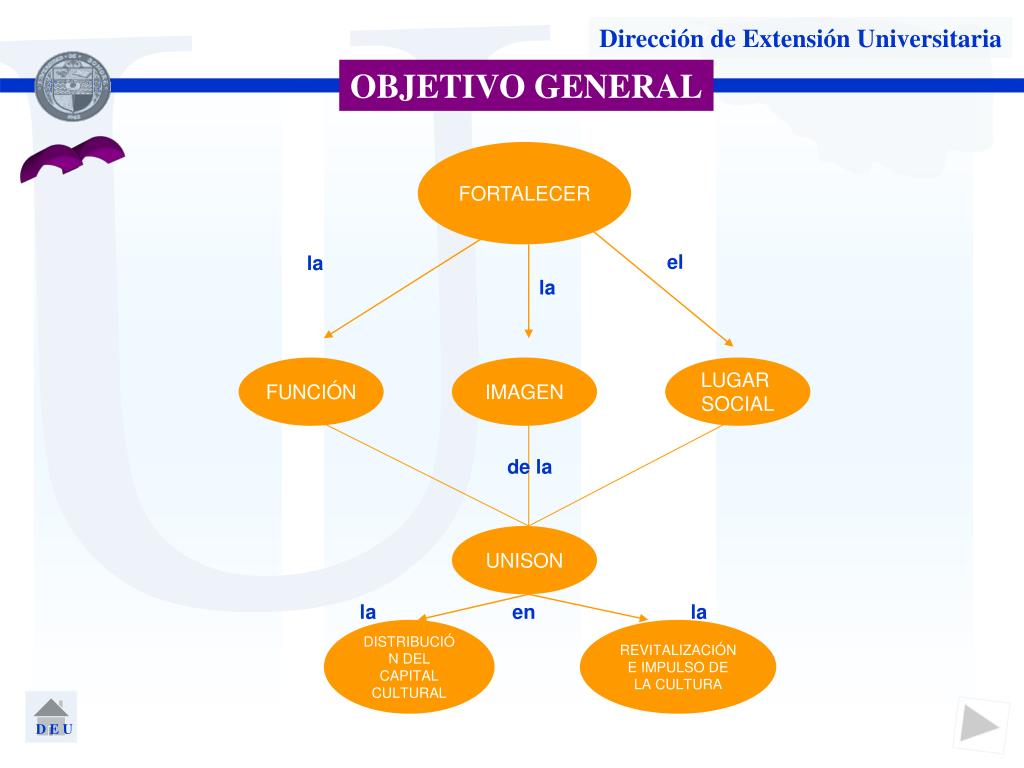 Dirección de Extensión Universitaria

OBJETIVO GENERAL

FORTALECER

la

la

el

FUNCIÓN

IMAGEN

LUGAR SOCIAL

de la

UNISON

la

en

la

DISTRIBUCIÓN DEL CAPITAL CULTURAL

REVITALIZACIÓN E IMPULSO DE LA CULTURA

D E U